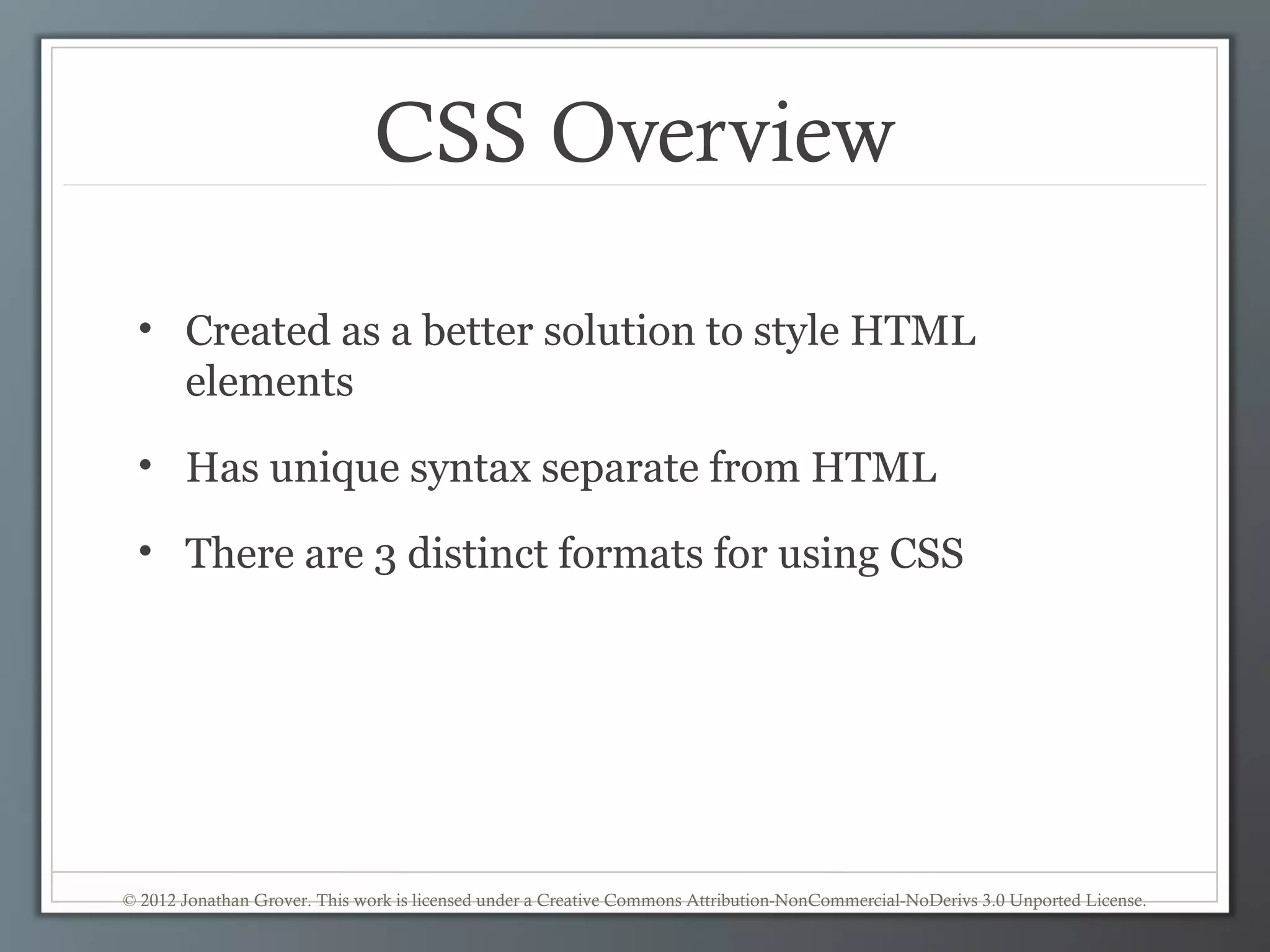 CSS Overview

• Created as a better solution to style HTML elements

• Has unique syntax separate from HTML

• There are 3 distinct formats for using CSS

© 2012 Jonathan Grover. This work is licensed under a Creative Commons Attribution-NonCommercial-NoDerivs 3.0 Unported License.